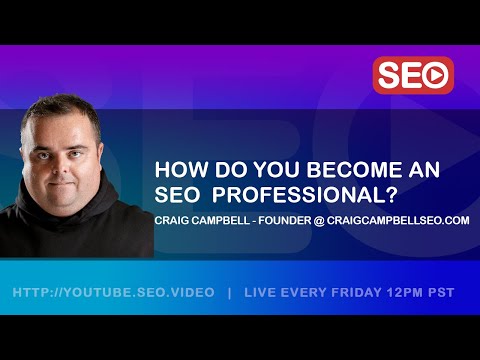 SEO

HOW DO YOU BECOME AN SEO PROFESSIONAL?

CRAIG CAMPBELL - FOUNDER @ CRAIGCAMPBELLSEO.COM

HTTP://YOUTUBE.SEO.VIDEO | LIVE EVERY FRIDAY 12PM PST